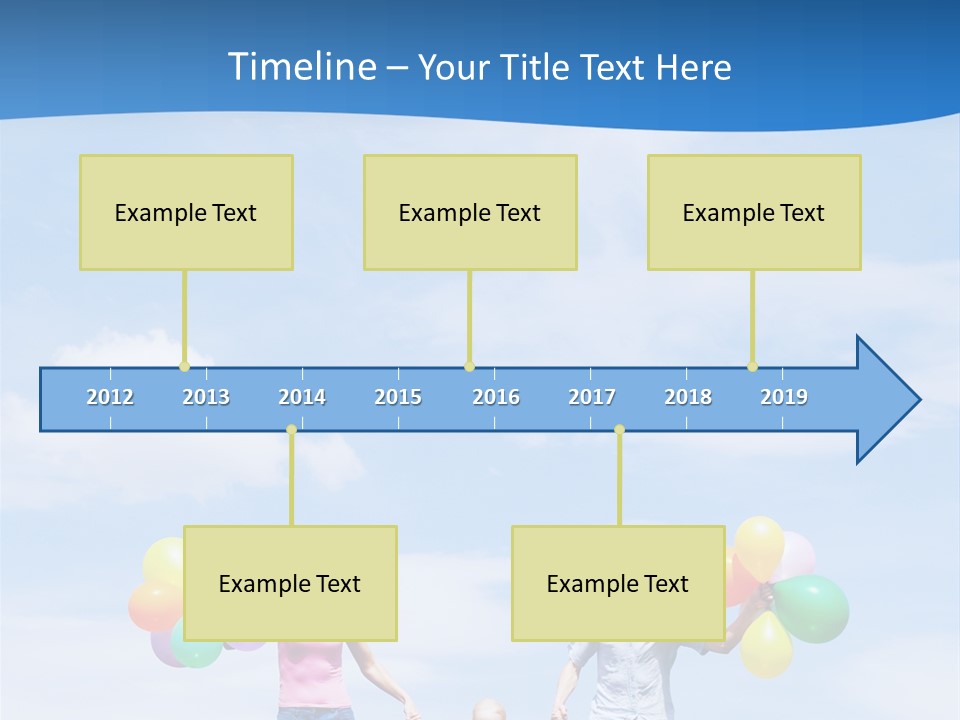 Timeline – Your Title Text Here

Example Text

Example Text

Example Text

2012 2013 2014 2015 2016 2017 2018 2019

Example Text

Example Text